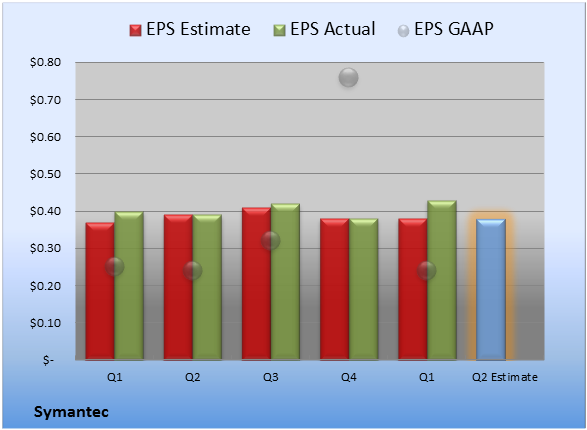 EPS Estimate EPS Actual EPS GAAP

$0.80
$0.70
$0.60
$0.50
$0.40
$0.30
$0.20
$0.10
$-

Q1 Q2 Q3 Q4 Q1 Q2 Estimate

Symantec